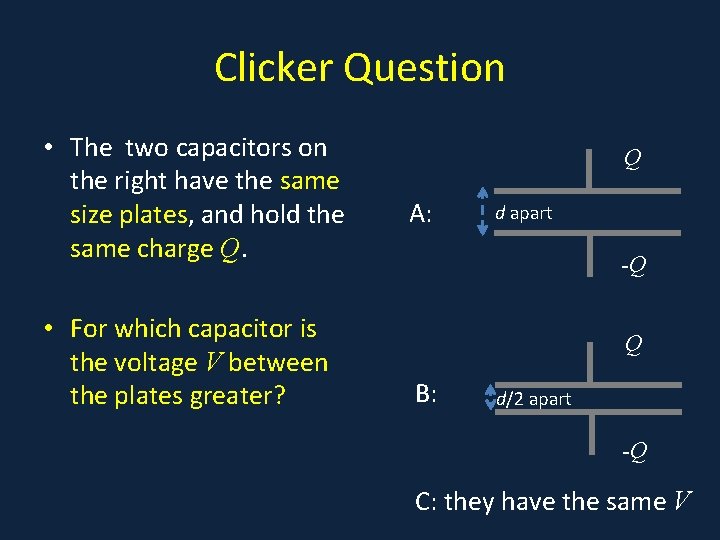 Clicker Question

• The two capacitors on the right have the same size plates, and hold the same charge $Q$.

• For which capacitor is the voltage $V$ between the plates greater?

A:

$Q$

$d$ apart

$-Q$

B:

$Q$

$d/2$ apart

$-Q$

C: they have the same $V$